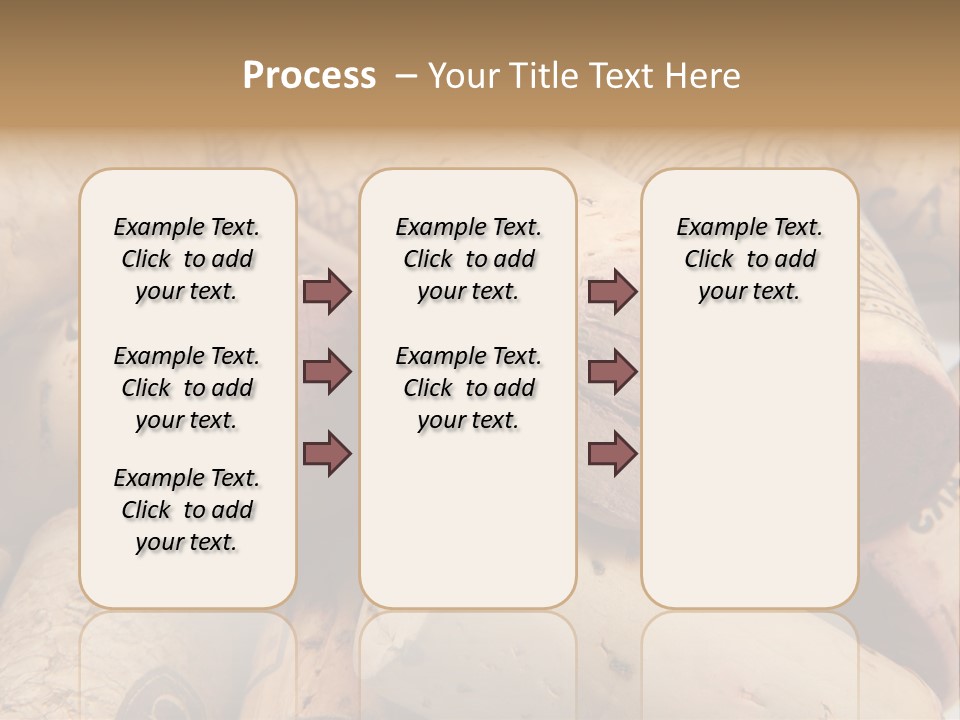 Process – Your Title Text Here

Example Text. Click to add your text.

Example Text. Click to add your text.

Example Text. Click to add your text.

Example Text. Click to add your text.

Example Text. Click to add your text.

Example Text. Click to add your text.